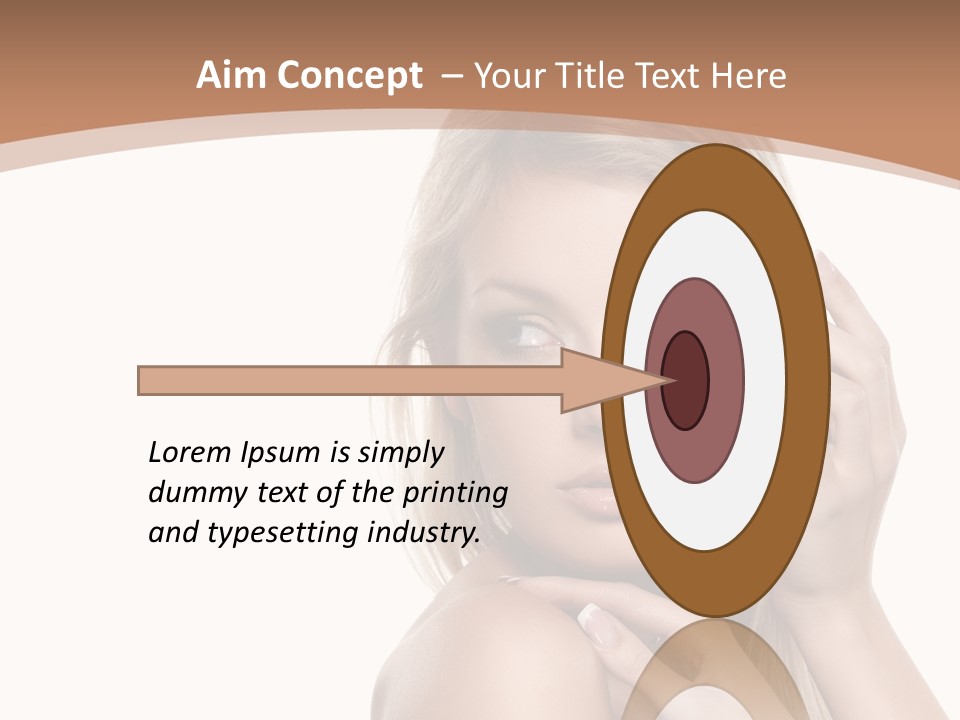 Aim Concept – Your Title Text Here

Lorem Ipsum is simply dummy text of the printing and typesetting industry.